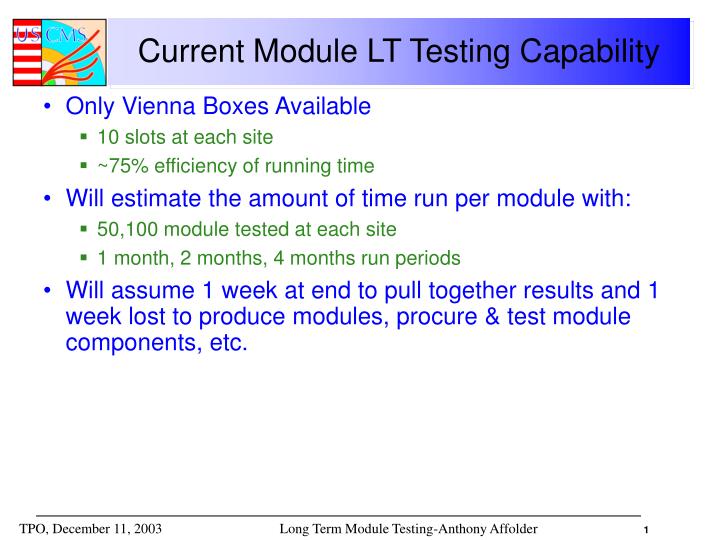 US CMS

Current Module LT Testing Capability

• Only Vienna Boxes Available
 ▪ 10 slots at each site
 ▪ ~75% efficiency of running time
• Will estimate the amount of time run per module with:
 ▪ 50,100 module tested at each site
 ▪ 1 month, 2 months, 4 months run periods
• Will assume 1 week at end to pull together results and 1 week lost to produce modules, procure & test module components, etc.

TPO, December 11, 2003 Long Term Module Testing-Anthony Affolder 1